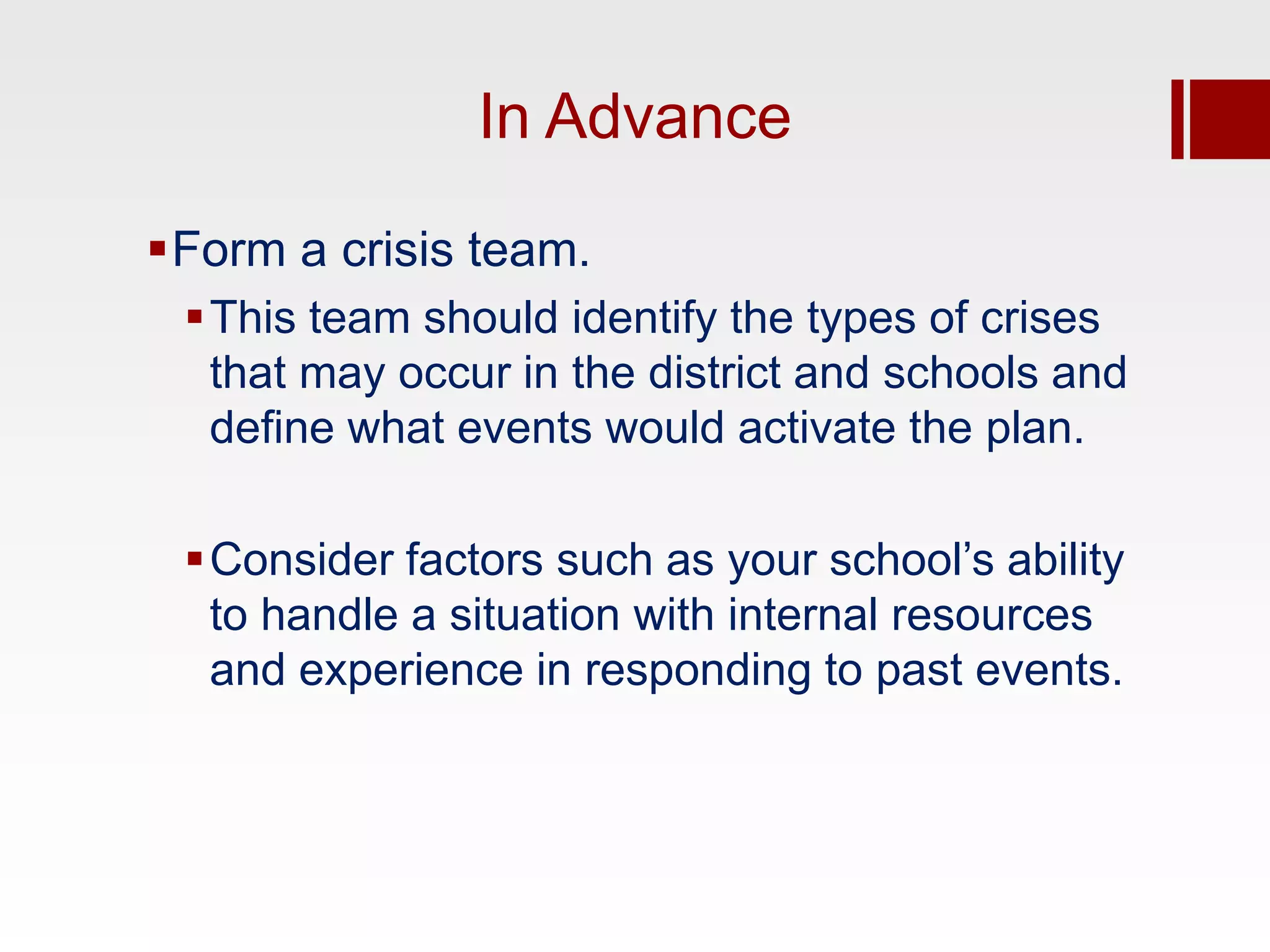 In Advance

▪ Form a crisis team.

▪ This team should identify the types of crises that may occur in the district and schools and define what events would activate the plan.

▪ Consider factors such as your school’s ability to handle a situation with internal resources and experience in responding to past events.